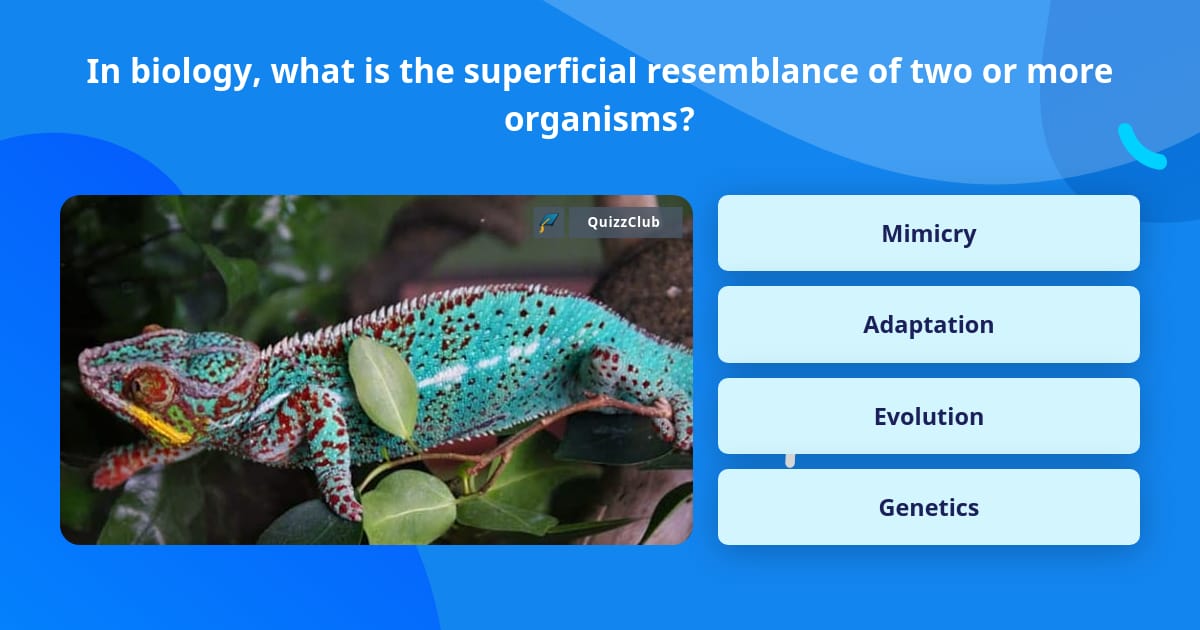 In biology, what is the superficial resemblance of two or more organisms?

QuizzClub

Mimicry

Adaptation

Evolution

Genetics